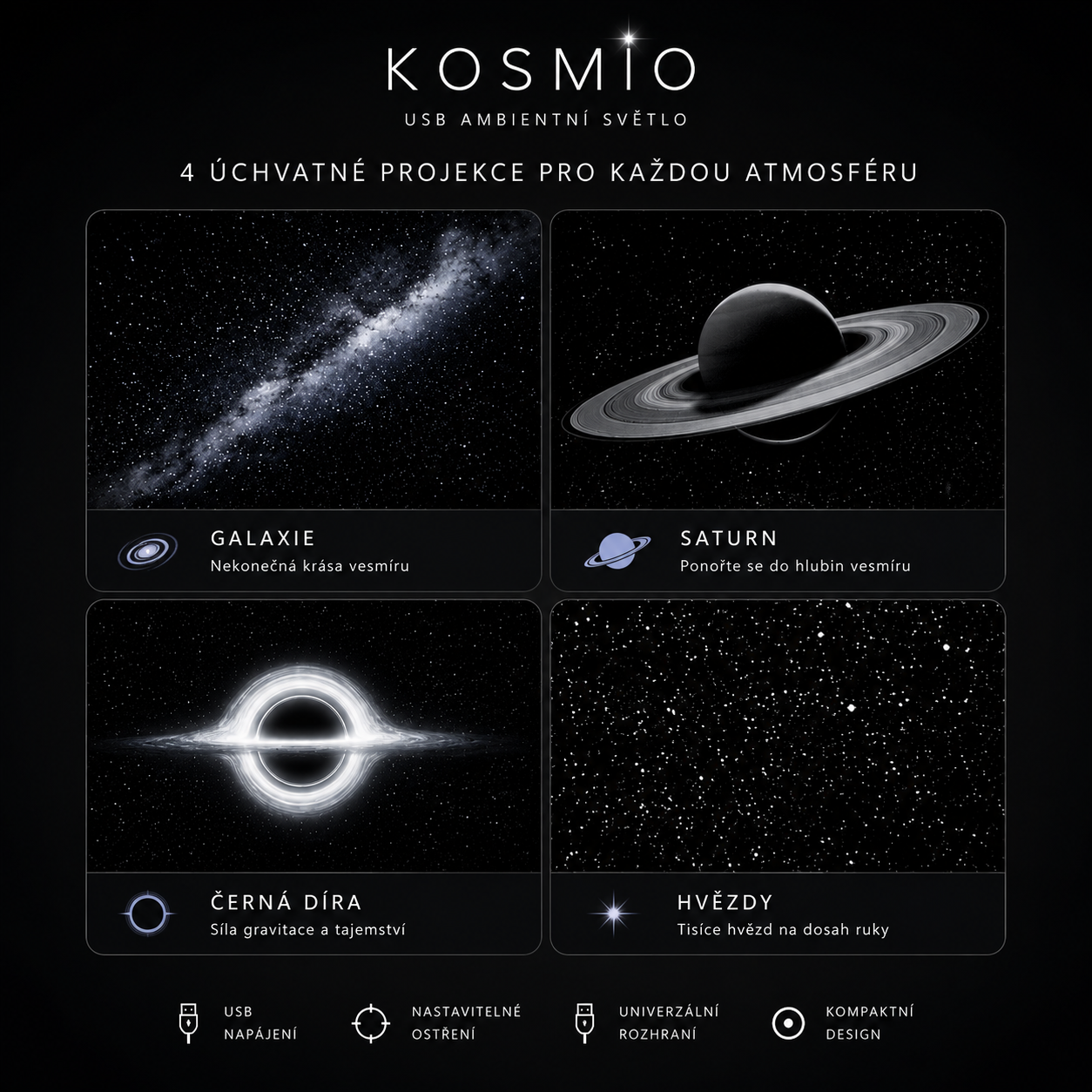 KOSMIO

USB AMBIENTNÍ SVĚTLO

4 ÚCHVATNÉ PROJEKCE PRO KAŽDOU ATMOSFÉRU

GALAXIE
Nekonečná krása vesmíru

SATURN
Ponořte se do hlubin vesmíru

ČERNÁ DÍRA
Síla gravitace a tajemství

HVĚZDY
Tisíce hvězd na dosah ruky

USB NAPÁJENÍ

NASTAVITELNÉ OSTŘENÍ

UNIVERZÁLNÍ ROZHRANÍ

KOMPAKTNÍ DESIGN